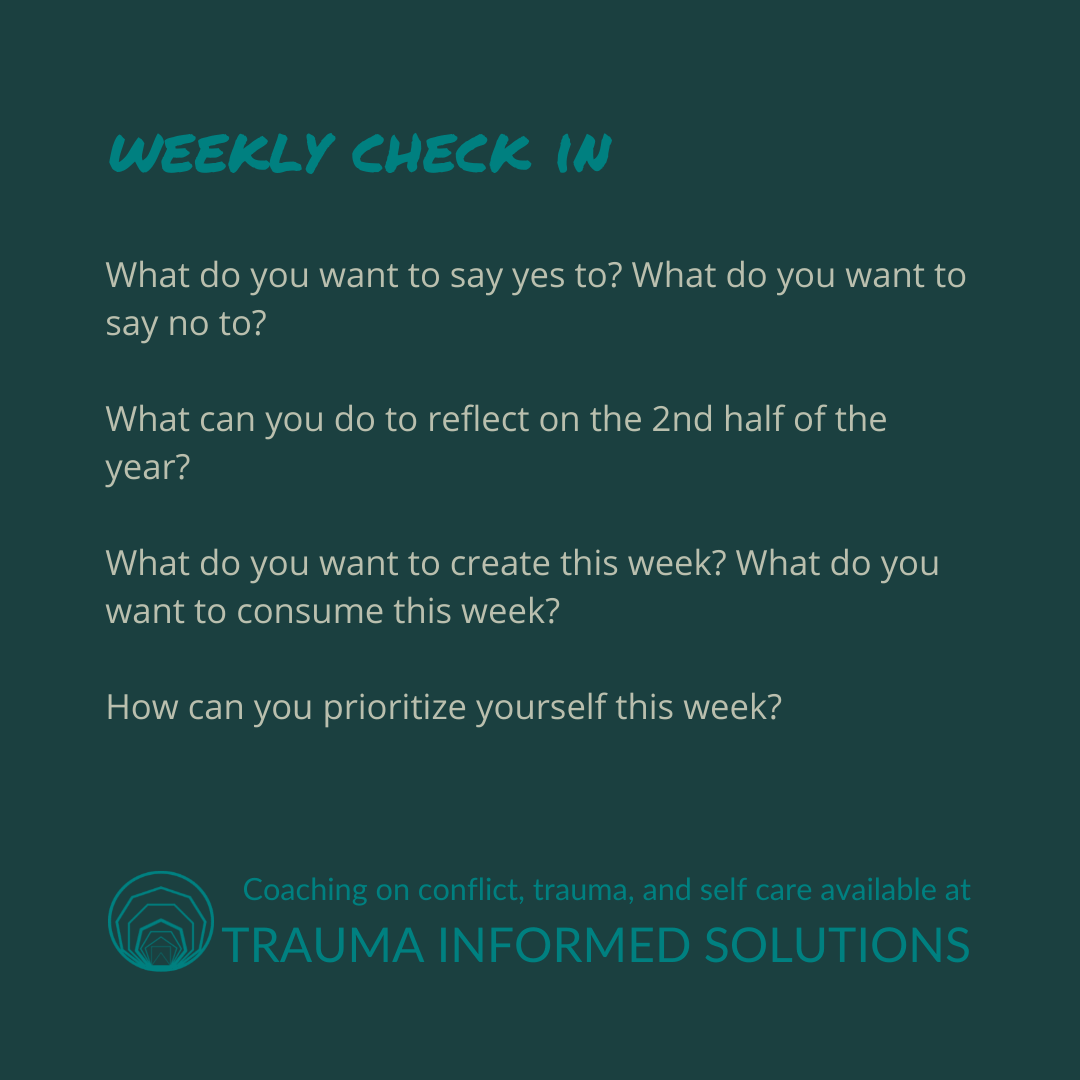 WEEKLY CHECK IN

What do you want to say yes to? What do you want to say no to?

What can you do to reflect on the 2nd half of the year?

What do you want to create this week? What do you want to consume this week?

How can you prioritize yourself this week?

Coaching on conflict, trauma, and self care available at
TRAUMA INFORMED SOLUTIONS